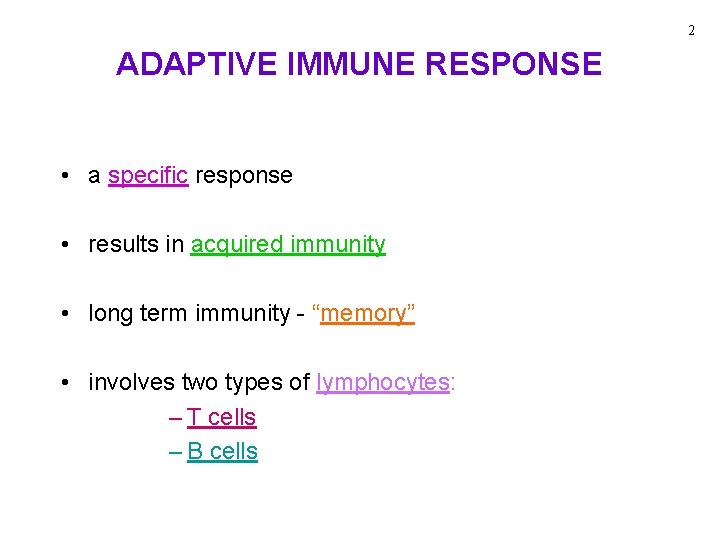 2

ADAPTIVE IMMUNE RESPONSE

• a specific response

• results in acquired immunity

• long term immunity - “memory”

• involves two types of lymphocytes:
– T cells
– B cells